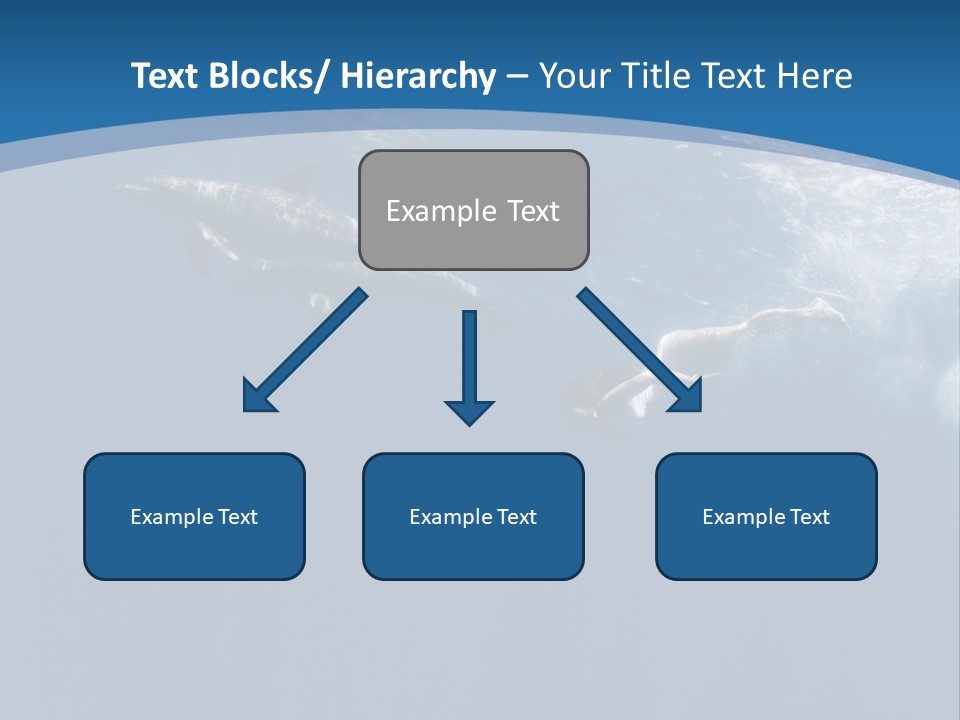 Text Blocks/ Hierarchy – Your Title Text Here

Example Text

Example Text

Example Text

Example Text